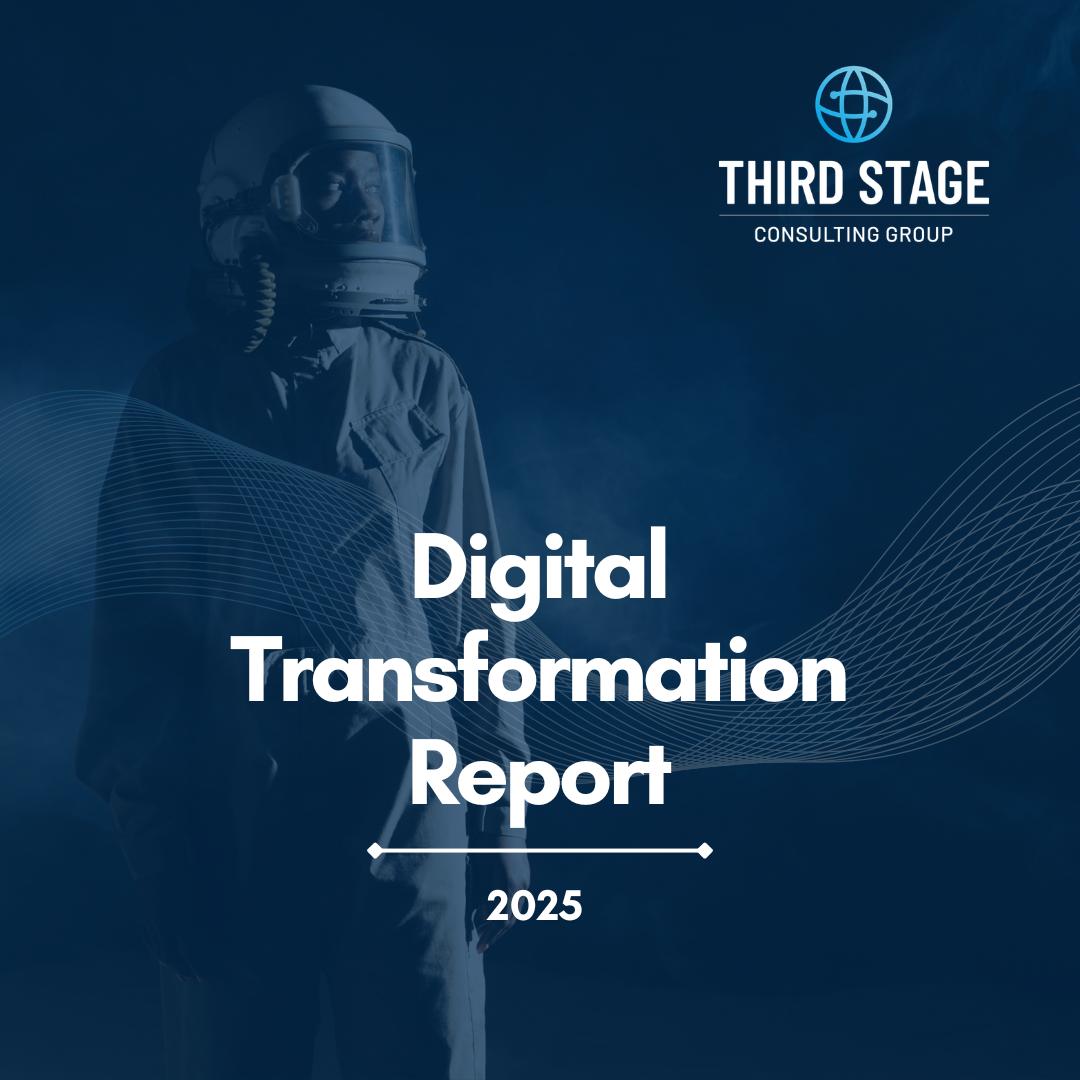 THIRD STAGE
CONSULTING GROUP

Digital Transformation Report

2025